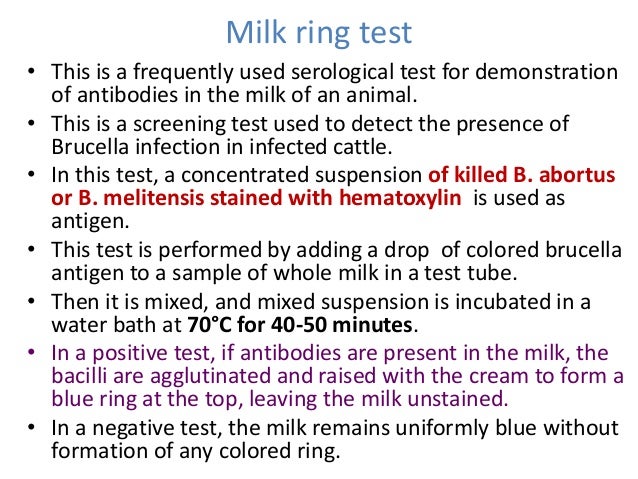 Milk ring test

• This is a frequently used serological test for demonstration of antibodies in the milk of an animal.
• This is a screening test used to detect the presence of Brucella infection in infected cattle.
• In this test, a concentrated suspension of killed B. abortus or B. melitensis stained with hematoxylin is used as antigen.
• This test is performed by adding a drop of colored brucella antigen to a sample of whole milk in a test tube.
• Then it is mixed, and mixed suspension is incubated in a water bath at 70°C for 40-50 minutes.
• In a positive test, if antibodies are present in the milk, the bacilli are agglutinated and raised with the cream to form a blue ring at the top, leaving the milk unstained.
• In a negative test, the milk remains uniformly blue without formation of any colored ring.